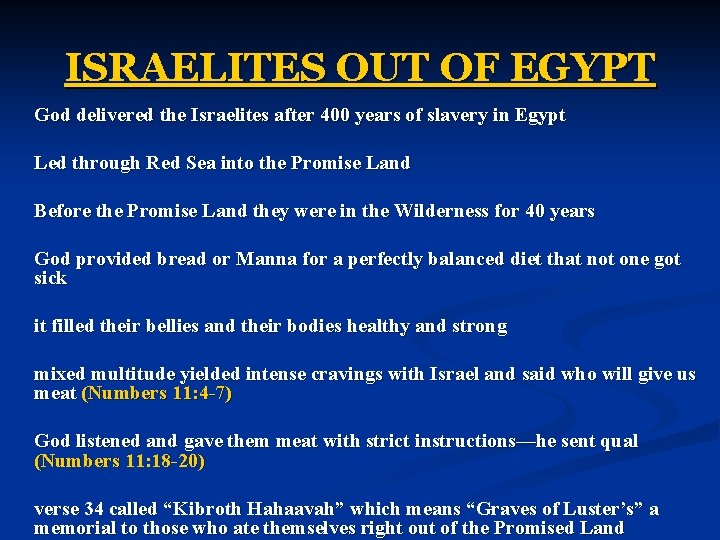 ISRAELITES OUT OF EGYPT

God delivered the Israelites after 400 years of slavery in Egypt

Led through Red Sea into the Promise Land

Before the Promise Land they were in the Wilderness for 40 years

God provided bread or Manna for a perfectly balanced diet that not one got sick

it filled their bellies and their bodies healthy and strong

mixed multitude yielded intense cravings with Israel and said who will give us meat (Numbers 11:4-7)

God listened and gave them meat with strict instructions—he sent qual (Numbers 11:18-20)

verse 34 called “Kibroth Hahaavah” which means “Graves of Luster’s” a memorial to those who ate themselves right out of the Promised Land